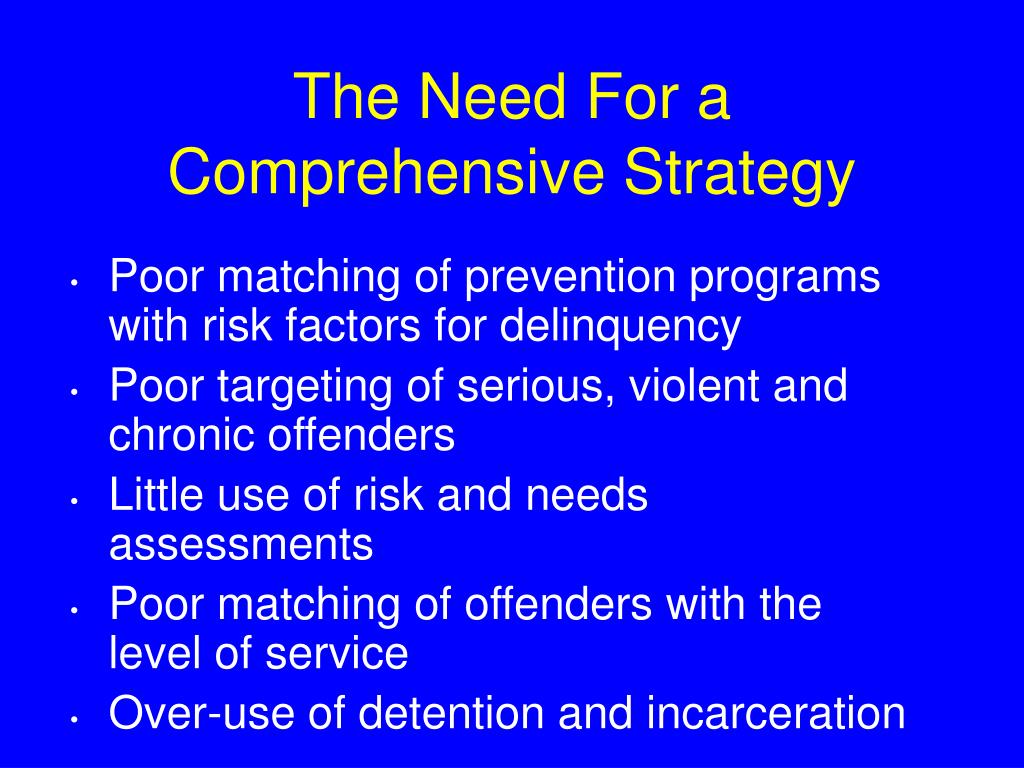 The Need For a Comprehensive Strategy

• Poor matching of prevention programs with risk factors for delinquency
• Poor targeting of serious, violent and chronic offenders
• Little use of risk and needs assessments
• Poor matching of offenders with the level of service
• Over-use of detention and incarceration